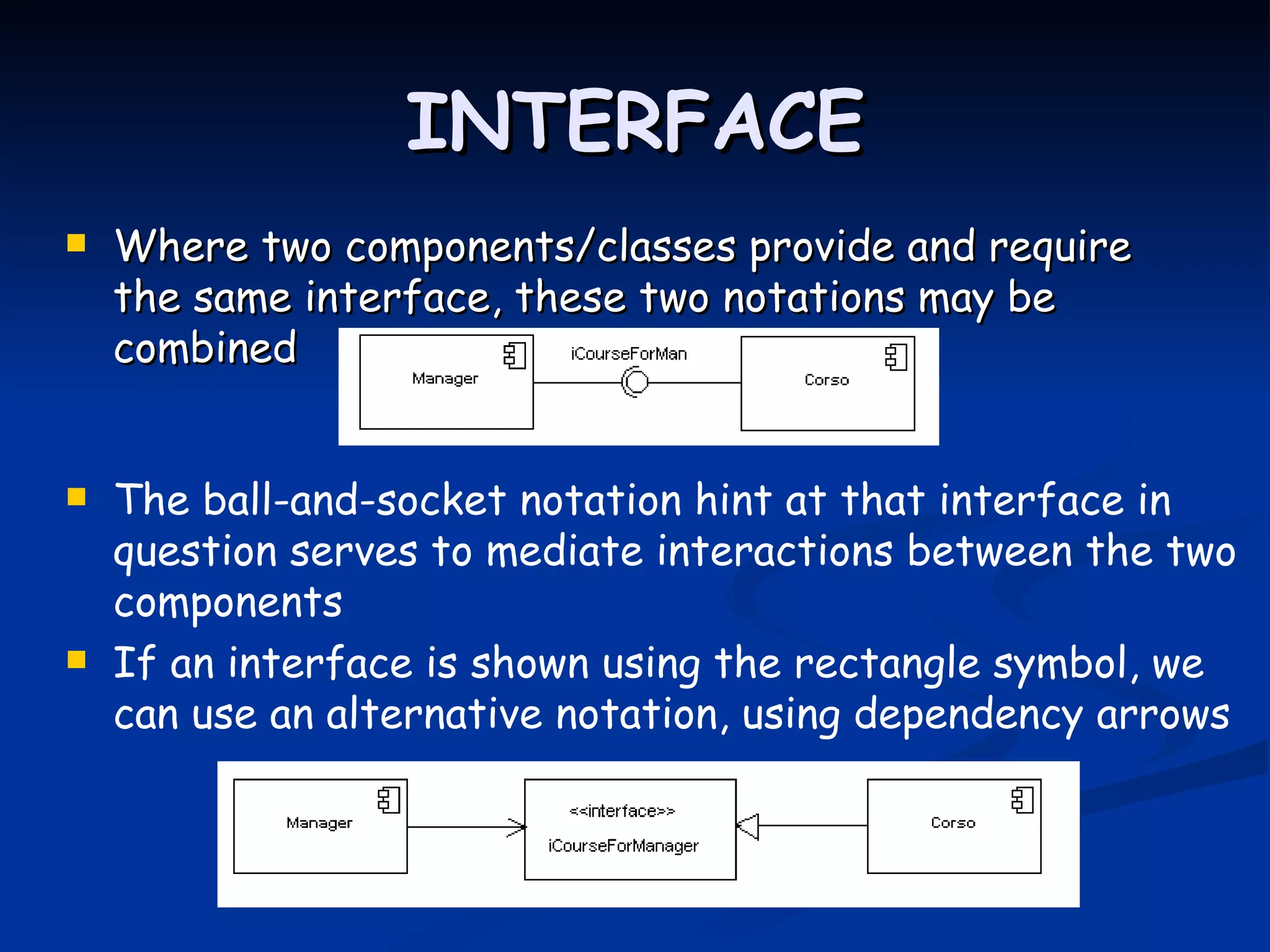 INTERFACE

Where two components/classes provide and require the same interface, these two notations may be combined

Manager

iCourseForMan

Corso

The ball-and-socket notation hint at that interface in question serves to mediate interactions between the two components

If an interface is shown using the rectangle symbol, we can use an alternative notation, using dependency arrows

Manager

<<interface>>
iCourseForManager

Corso